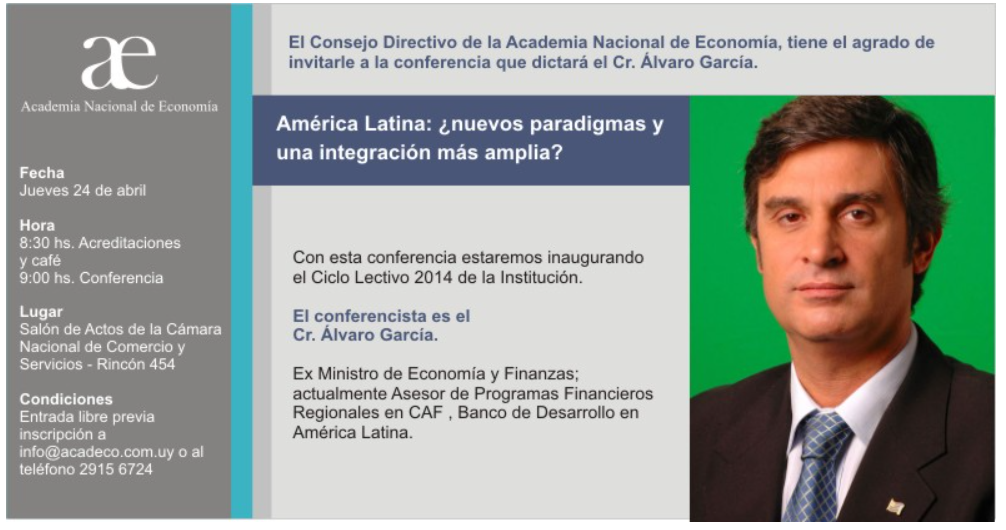 æ
Academia Nacional de Economía

Fecha
Jueves 24 de abril

Hora
8:30 hs. Acreditaciones y café
9:00 hs. Conferencia

Lugar
Salón de Actos de la Cámara Nacional de Comercio y Servicios - Rincón 454

Condiciones
Entrada libre previa inscripción a info@acadeco.com.uy o al teléfono 2915 6724

El Consejo Directivo de la Academia Nacional de Economía, tiene el agrado de invitarle a la conferencia que dictará el Cr. Álvaro García.

América Latina: ¿nuevos paradigmas y una integración más amplia?

Con esta conferencia estaremos inaugurando el Ciclo Lectivo 2014 de la Institución.

El conferencista es el Cr. Álvaro García.

Ex Ministro de Economía y Finanzas; actualmente Asesor de Programas Financieros Regionales en CAF , Banco de Desarrollo en América Latina.